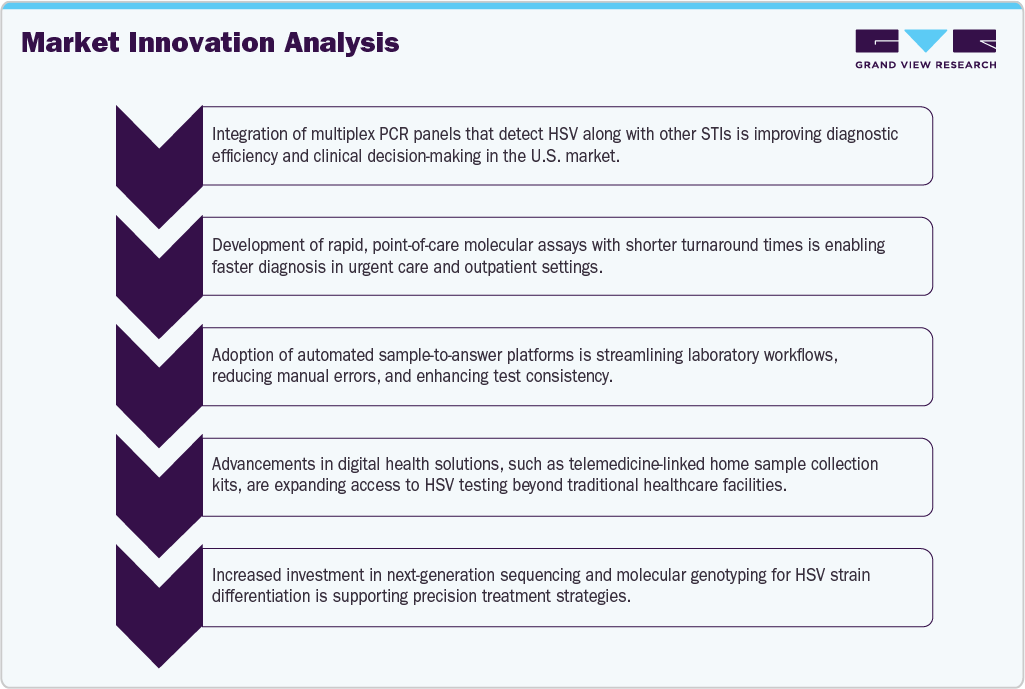 Market Innovation Analysis

GRAND VIEW RESEARCH

Integration of multiplex PCR panels that detect HSV along with other STIs is improving diagnostic efficiency and clinical decision-making in the U.S. market.

Development of rapid, point-of-care molecular assays with shorter turnaround times is enabling faster diagnosis in urgent care and outpatient settings.

Adoption of automated sample-to-answer platforms is streamlining laboratory workflows, reducing manual errors, and enhancing test consistency.

Advancements in digital health solutions, such as telemedicine-linked home sample collection kits, are expanding access to HSV testing beyond traditional healthcare facilities.

Increased investment in next-generation sequencing and molecular genotyping for HSV strain differentiation is supporting precision treatment strategies.